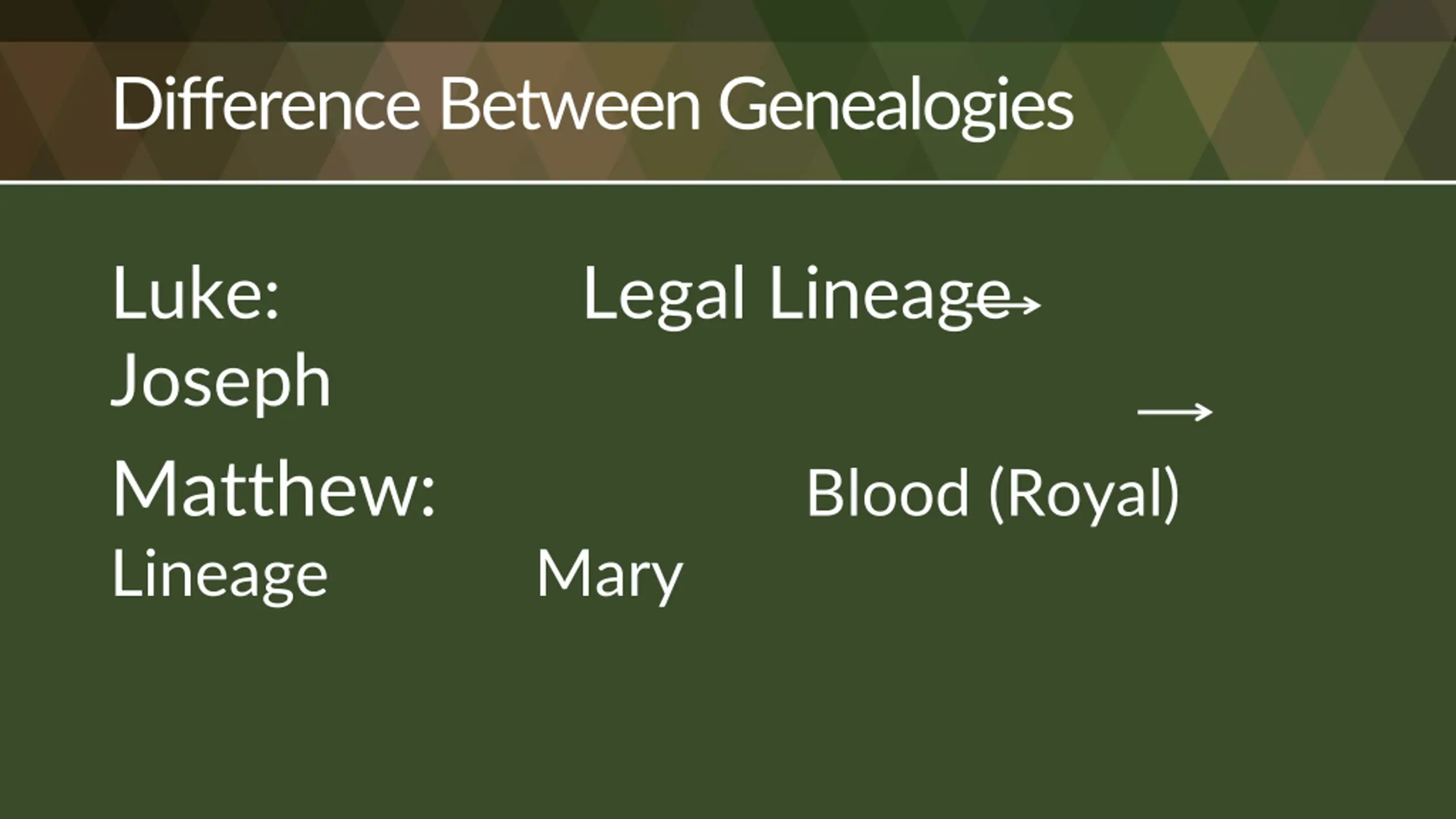 Difference Between Genealogies

Luke: Legal Lineage → Joseph

→

Matthew: Blood (Royal) Lineage Mary